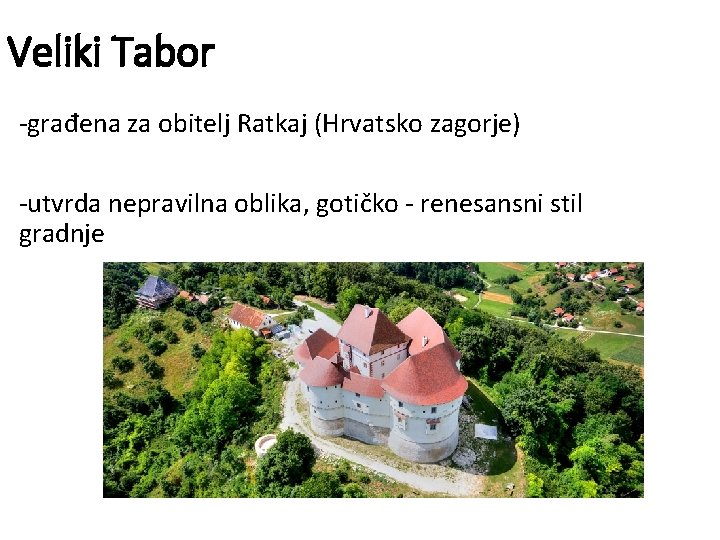 Veliki Tabor

-građena za obitelj Ratkaj (Hrvatsko zagorje)

-utvrda nepravilna oblika, gotičko - renesansni stil gradnje